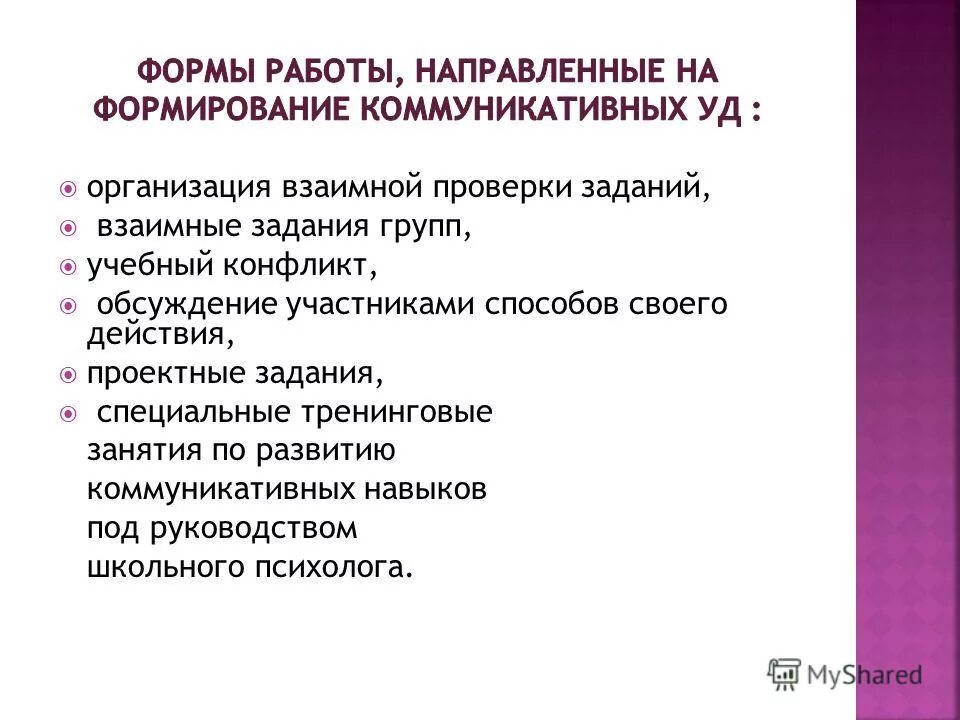 ФОРМЫ РАБОТЫ, НАПРАВЛЕННЫЕ НА ФОРМИРОВАНИЕ КОММУНИКАТИВНЫХ УД :

организация взаимной проверки заданий,

взаимные задания групп,

учебный конфликт,

обсуждение участниками способов своего действия,

проектные задания,

специальные тренинговые занятия по развитию коммуникативных навыков под руководством школьного психолога.

MyShared